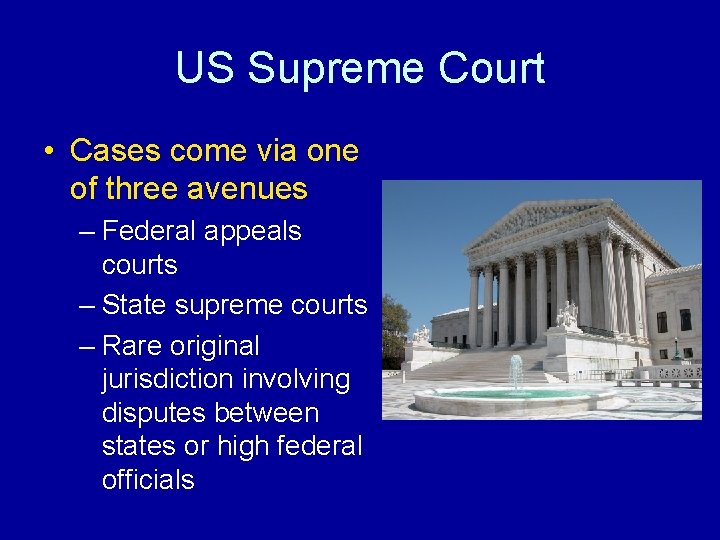 US Supreme Court

• Cases come via one of three avenues
– Federal appeals courts
– State supreme courts
– Rare original jurisdiction involving disputes between states or high federal officials